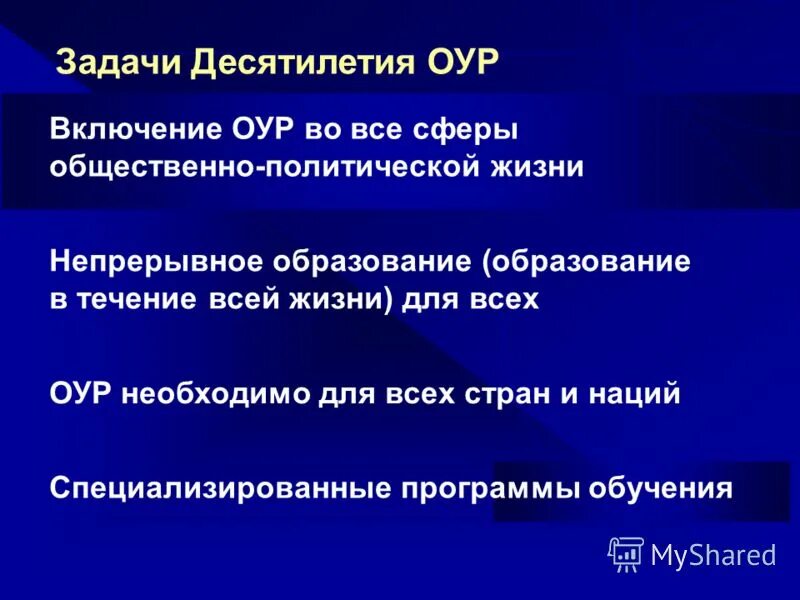 Задачи Десятилетия ОУР

Включение ОУР во все сферы общественно-политической жизни

Непрерывное образование (образование в течение всей жизни) для всех

ОУР необходимо для всех стран и наций

Специализированные программы обучения

MyShared